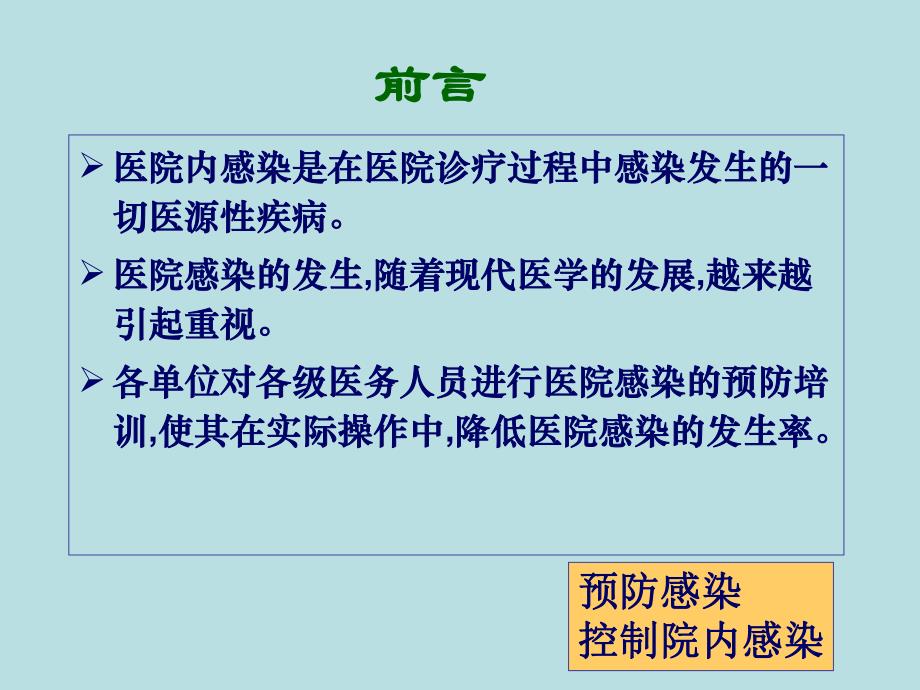 前言

➢ 医院内感染是在医院诊疗过程中感染发生的一切医源性疾病。

➢ 医院感染的发生,随着现代医学的发展,越来越引起重视。

➢ 各单位对各级医务人员进行医院感染的预防培训,使其在实际操作中,降低医院感染的发生率。

预防感染
控制院内感染